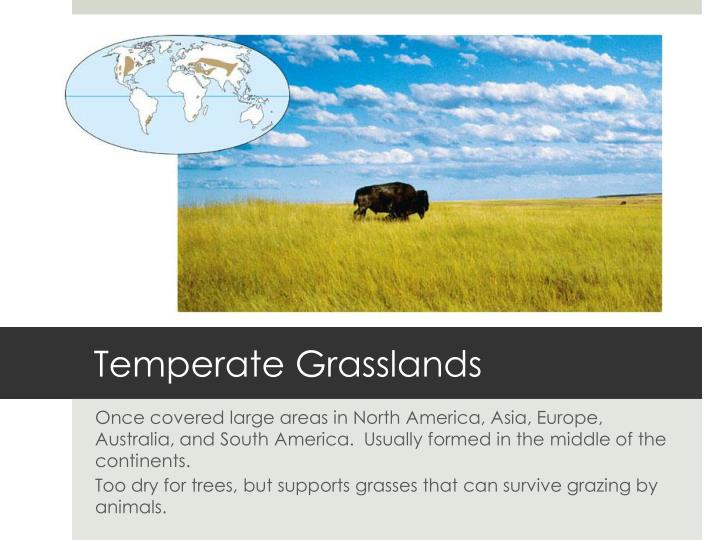 Temperate Grasslands

Once covered large areas in North America, Asia, Europe, Australia, and South America. Usually formed in the middle of the continents.

Too dry for trees, but supports grasses that can survive grazing by animals.